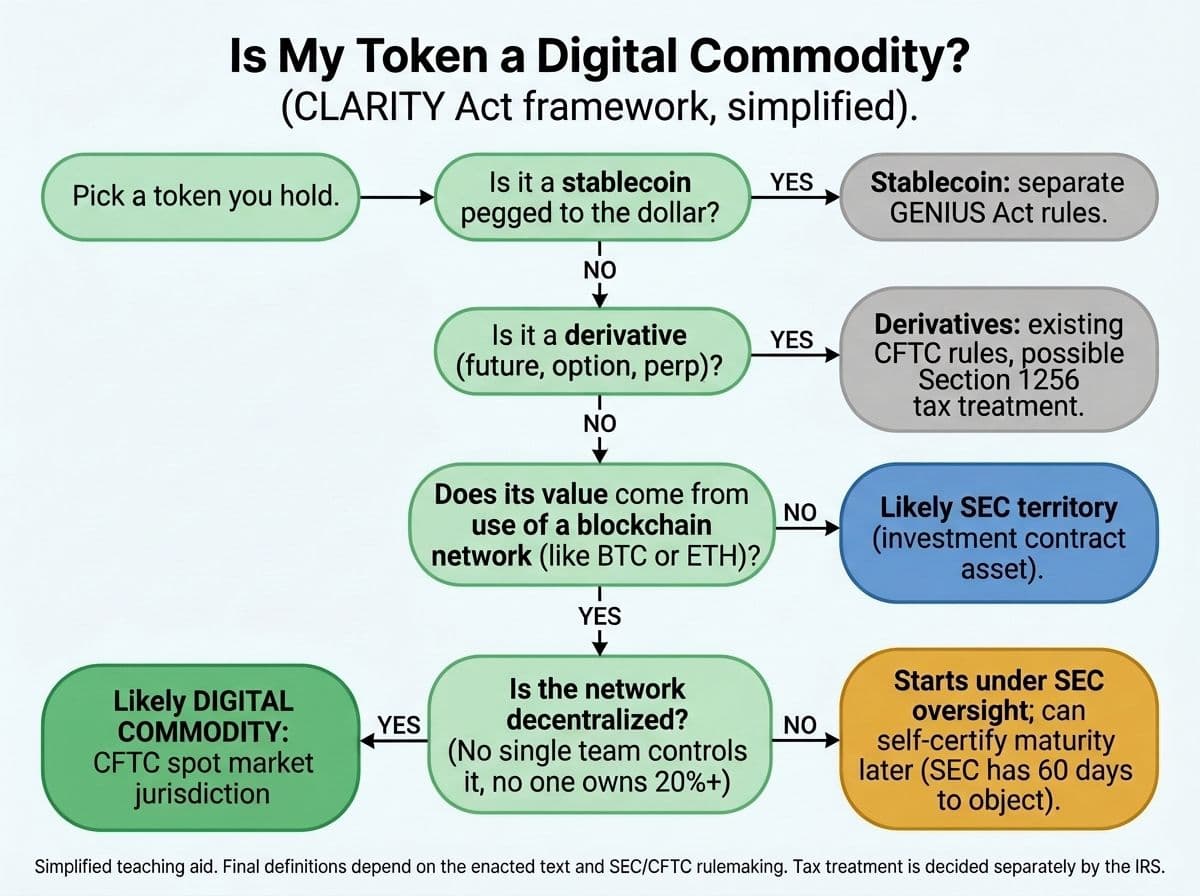 Is My Token a Digital Commodity?
(CLARITY Act framework, simplified).

Pick a token you hold.

Is it a stablecoin pegged to the dollar?

YES

Stablecoin: separate GENIUS Act rules.

NO

Is it a derivative (future, option, perp)?

YES

Derivatives: existing CFTC rules, possible Section 1256 tax treatment.

NO

Does its value come from use of a blockchain network (like BTC or ETH)?

NO

Likely SEC territory (investment contract asset).

YES

Is the network decentralized? (No single team controls it, no one owns 20%+)

YES

Likely DIGITAL COMMODITY: CFTC spot market jurisdiction

NO

Starts under SEC oversight; can self-certify maturity later (SEC has 60 days to object).

Simplified teaching aid. Final definitions depend on the enacted text and SEC/CFTC rulemaking. Tax treatment is decided separately by the IRS.